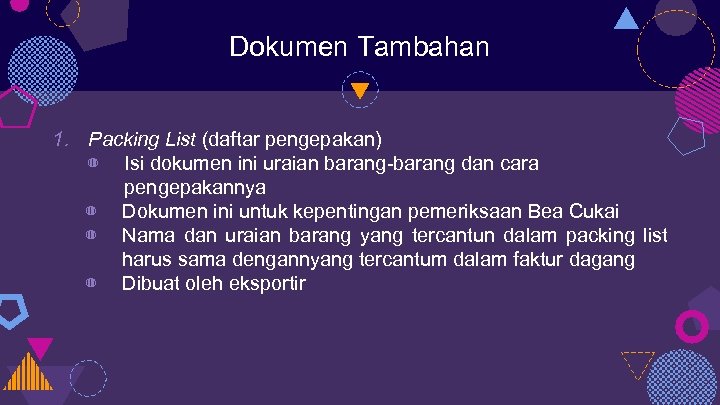 Dokumen Tambahan

1. Packing List (daftar pengepakan)

- Isi dokumen ini uraian barang-barang dan cara pengepakannya
- Dokumen ini untuk kepentingan pemeriksaan Bea Cukai
- Nama dan uraian barang yang tercantun dalam packing list harus sama dengannyang tercantum dalam faktur dagang
- Dibuat oleh eksportir